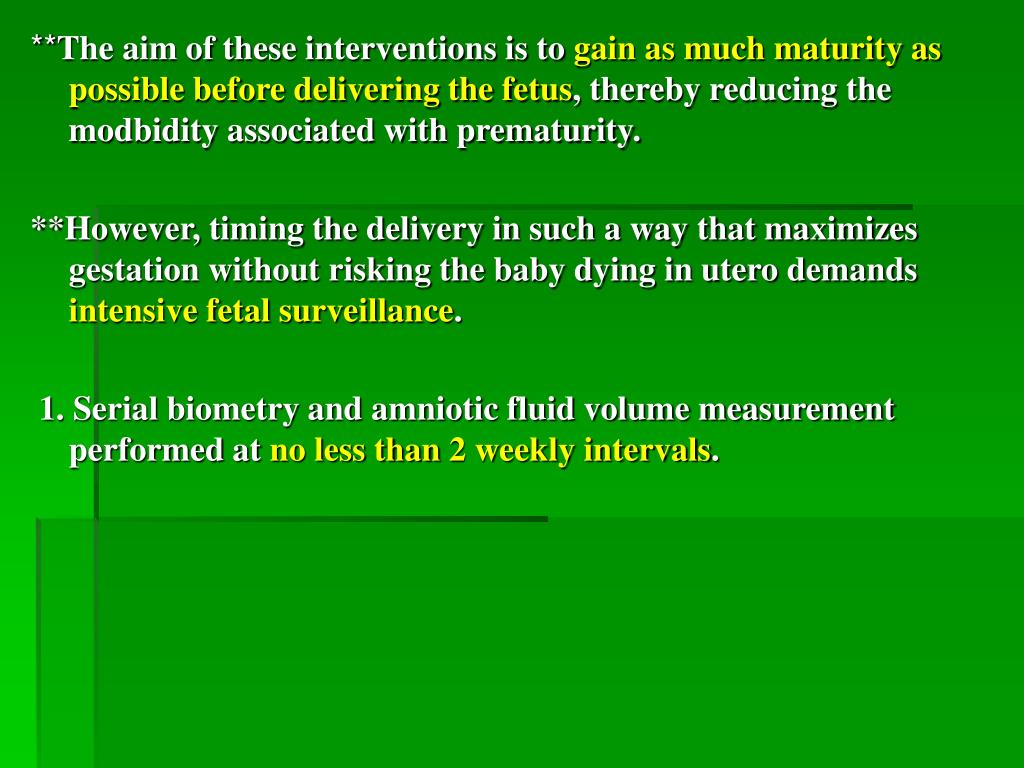 **The aim of these interventions is to gain as much maturity as possible before delivering the fetus, thereby reducing the modbidity associated with prematurity.

**However, timing the delivery in such a way that maximizes gestation without risking the baby dying in utero demands intensive fetal surveillance.

1. Serial biometry and amniotic fluid volume measurement performed at no less than 2 weekly intervals.